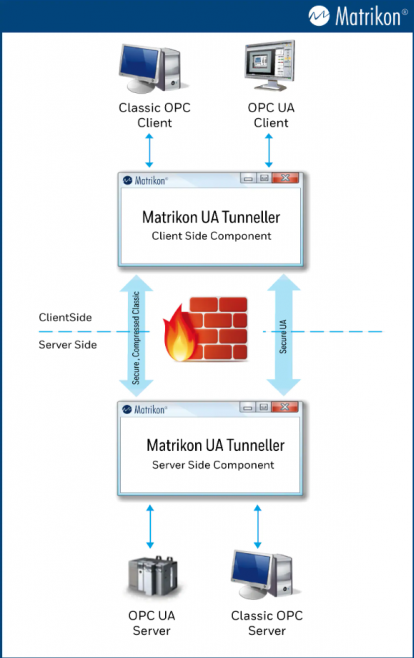 Matrikon®

Classic OPC Client

OPC UA Client

Matrikon®

Matrikon UA Tunneller
Client Side Component

ClientSide

Server Side

Secure, Compressed Classic

Secure UA

Matrikon®

Matrikon UA Tunneller
Server Side Component

OPC UA Server

Classic OPC Server